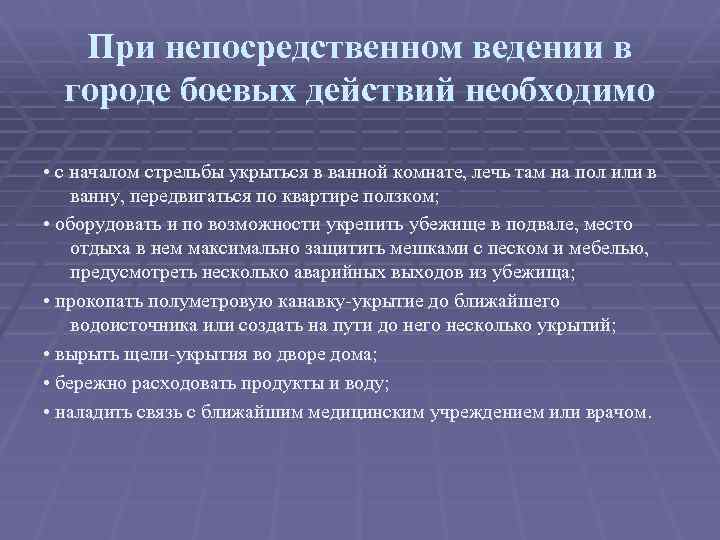 При непосредственном ведении в городе боевых действий необходимо

• с началом стрельбы укрыться в ванной комнате, лечь там на пол или в ванну, передвигаться по квартире ползком;

• оборудовать и по возможности укрепить убежище в подвале, место отдыха в нем максимально защитить мешками с песком и мебелью, предусмотреть несколько аварийных выходов из убежища;

• прокопать полуметровую канавку-укрытие до ближайшего водоисточника или создать на пути до него несколько укрытий;

• вырыть щели-укрытия во дворе дома;

• бережно расходовать продукты и воду;

• наладить связь с ближайшим медицинским учреждением или врачом.